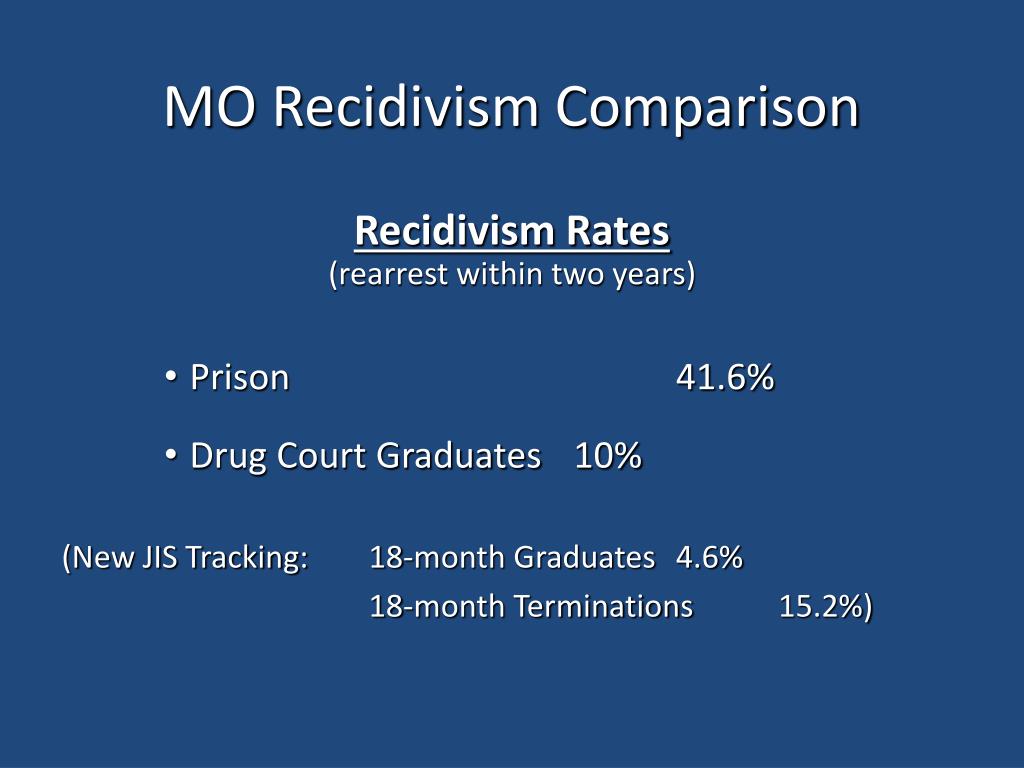 MO Recidivism Comparison

Recidivism Rates
(rearrest within two years)

• Prison 41.6%

• Drug Court Graduates 10%

(New JIS Tracking: 18-month Graduates 4.6%
18-month Terminations 15.2%)